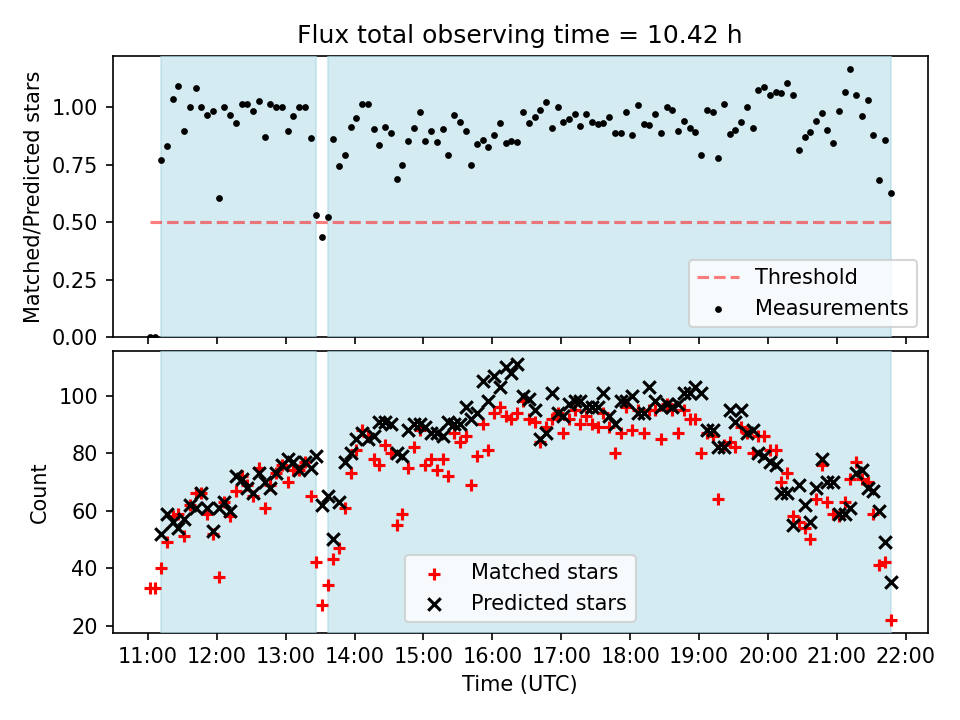 Flux total observing time = 10.42 h

Matched/Predicted stars

1.00
0.75
0.50
0.25
0.00

Threshold
Measurements

Count

100
80
60
40
20

Matched stars
Predicted stars

11:00 12:00 13:00 14:00 15:00 16:00 17:00 18:00 19:00 20:00 21:00 22:00

Time (UTC)